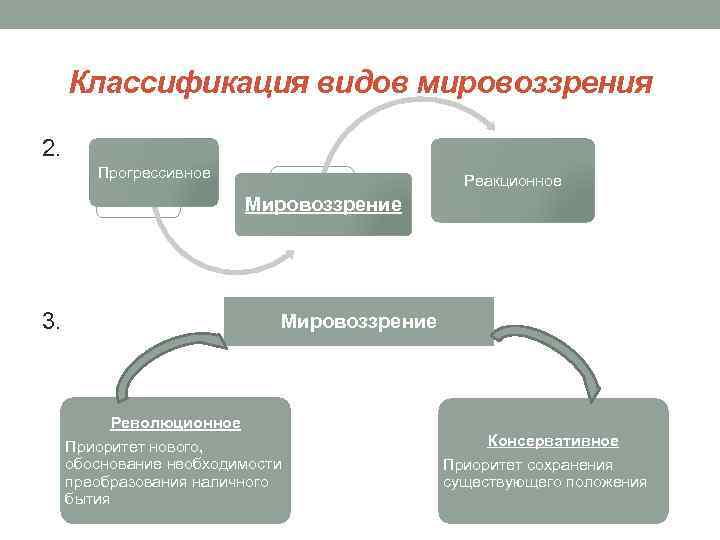 Классификация видов мировоззрения

2.

Прогрессивное

Мировоззрение

Реакционное

3.

Мировоззрение

Революционное

Приоритет нового, обоснование необходимости преобразования наличного бытия

Консервативное

Приоритет сохранения существующего положения